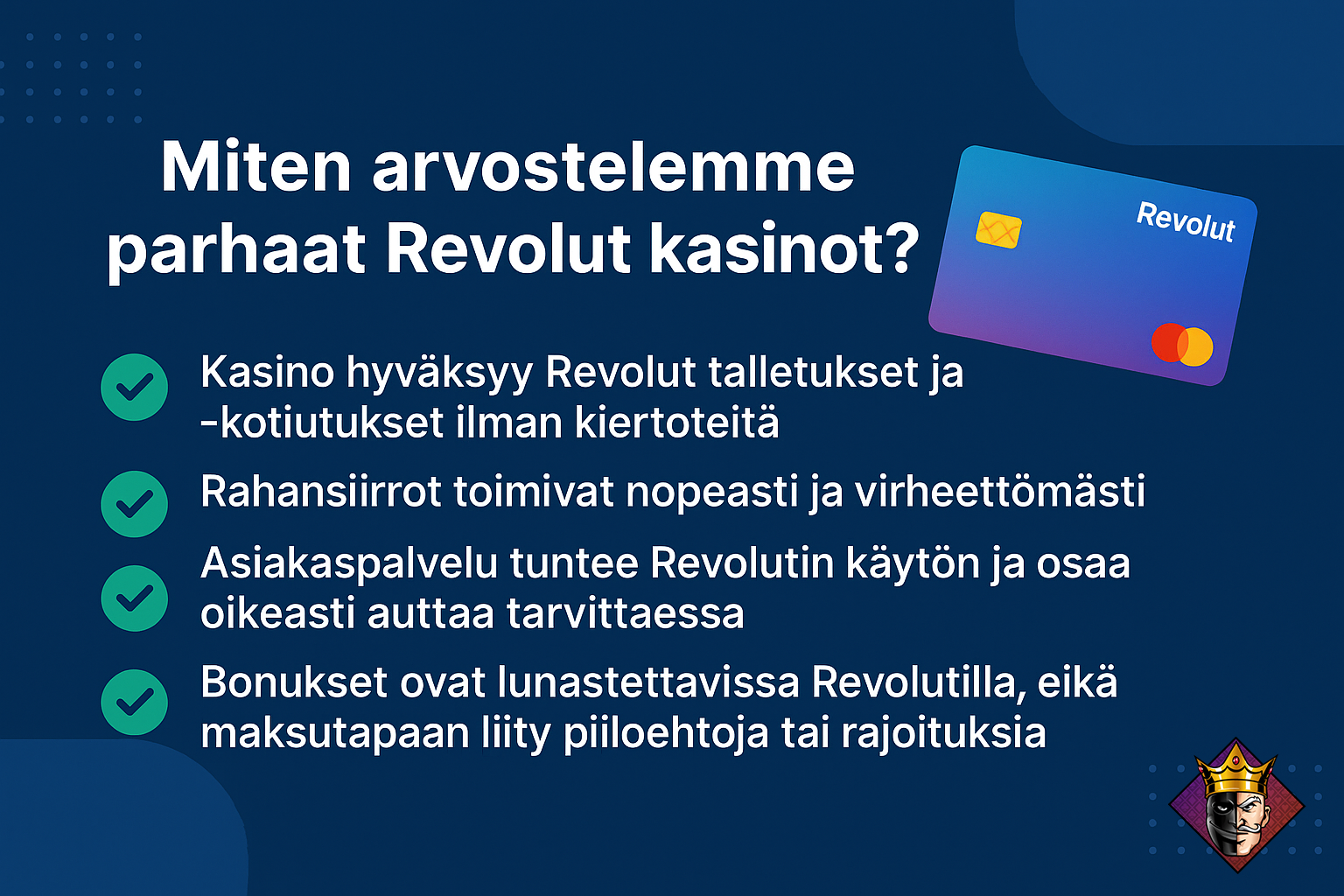 Miten arvostelemme parhaat Revolut kasinot?

Revolut

Kasino hyväksyy Revolut talletukset ja -kotiutukset ilman kiertoteitä

Rahansiirrot toimivat nopeasti ja virheettömästi

Asiakaspalvelu tuntee Revolutin käytön ja osaa oikeasti auttaa tarvittaessa

Bonukset ovat lunastettavissa Revolutilla, eikä maksutapaan liity piiloehtoja tai rajoituksia